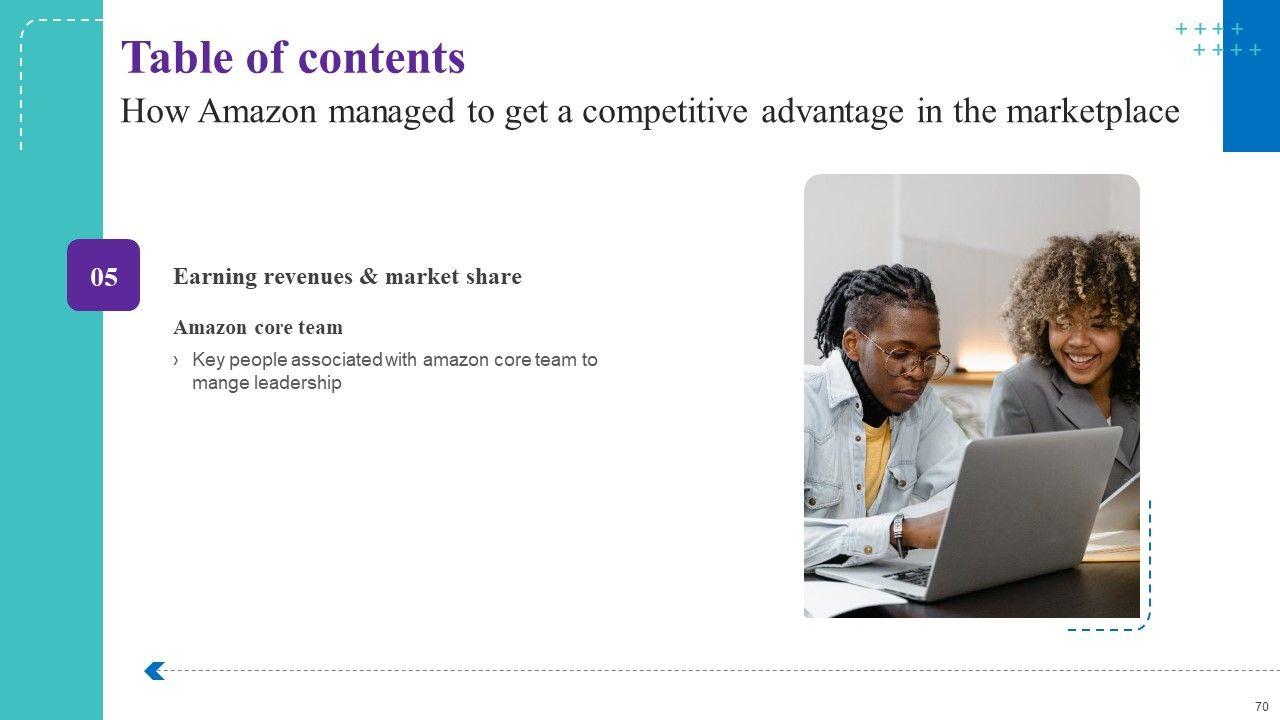 Table of contents

How Amazon managed to get a competitive advantage in the marketplace

05

Earning revenues & market share

Amazon core team

› Key people associated with amazon core team to mange leadership

70